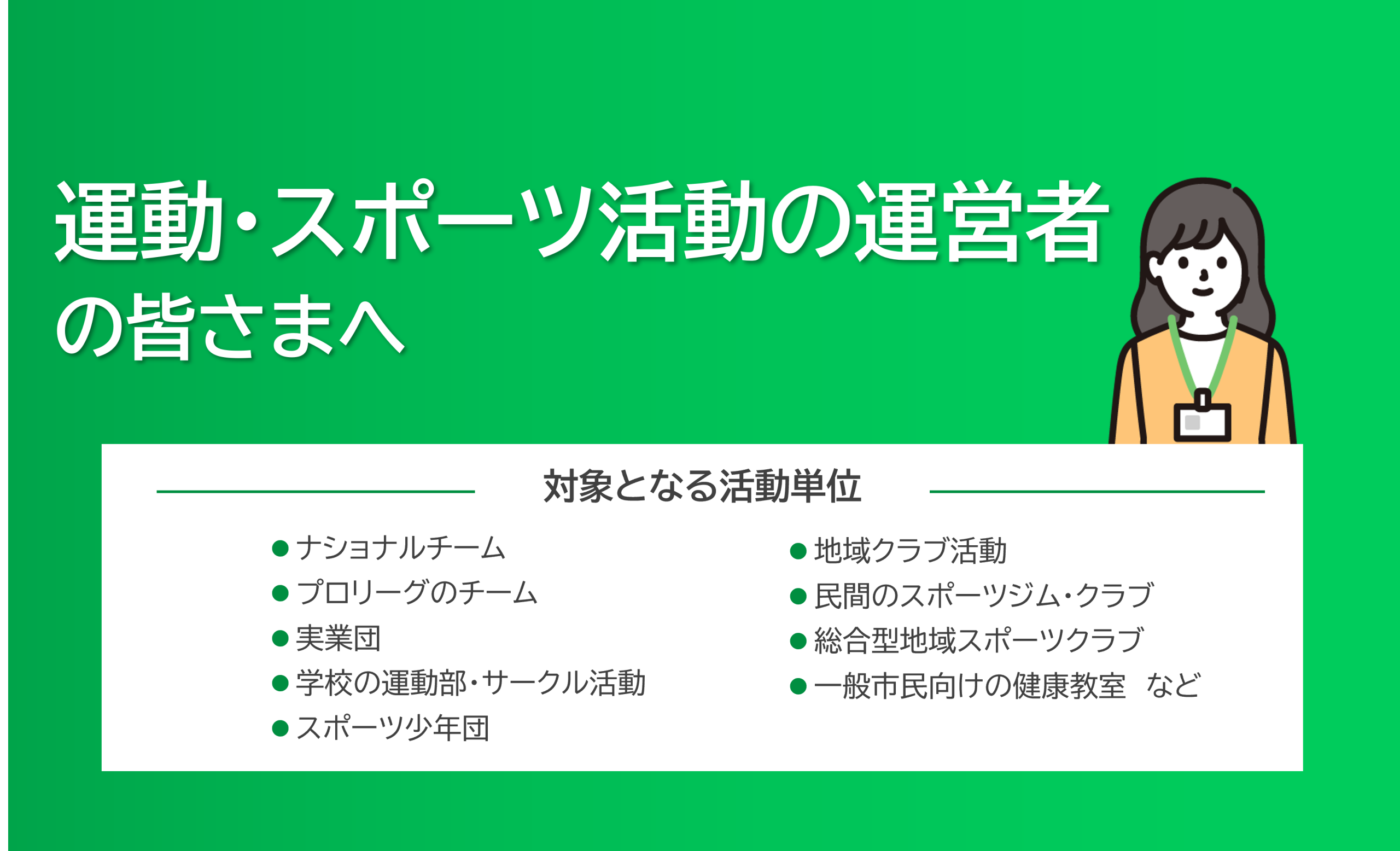 運動・スポーツ活動の運営者の皆さまへ

対象となる活動単位

● ナショナルチーム
● プロリーグのチーム
● 実業団
● 学校の運動部・サークル活動
● スポーツ少年団

● 地域クラブ活動
● 民間のスポーツジム・クラブ
● 総合型地域スポーツクラブ
● 一般市民向けの健康教室　など